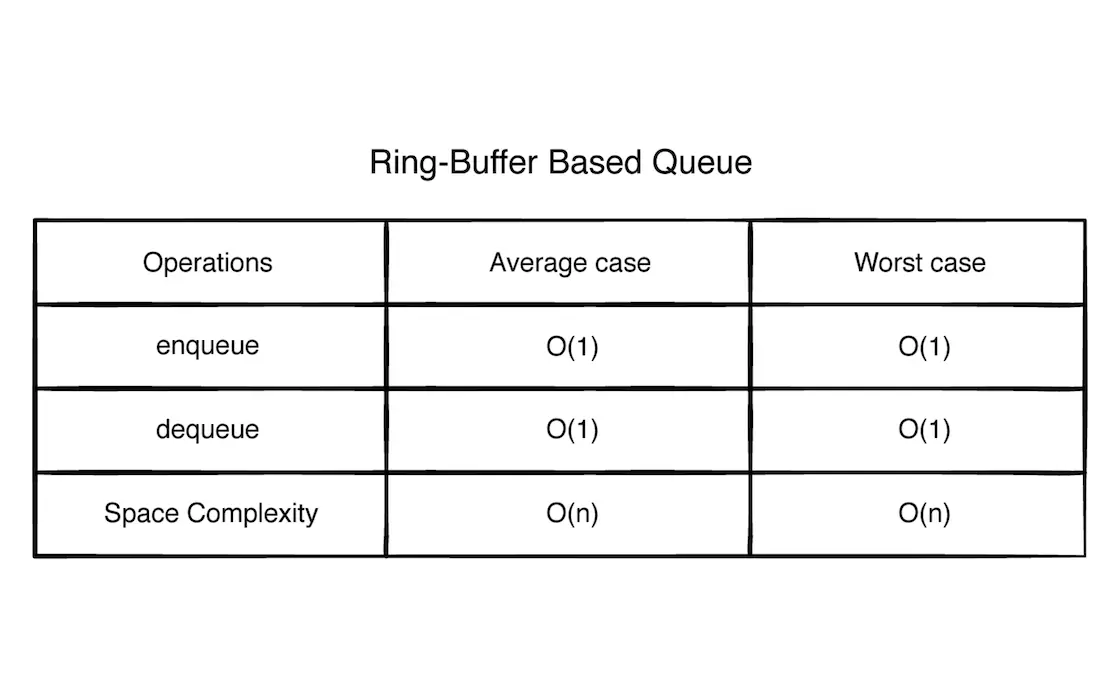 Ring-Buffer Based Queue

| Operations | Average case | Worst case |
|---|---|---|
| enqueue | O(1) | O(1) |
| dequeue | O(1) | O(1) |
| Space Complexity | O(n) | O(n) |